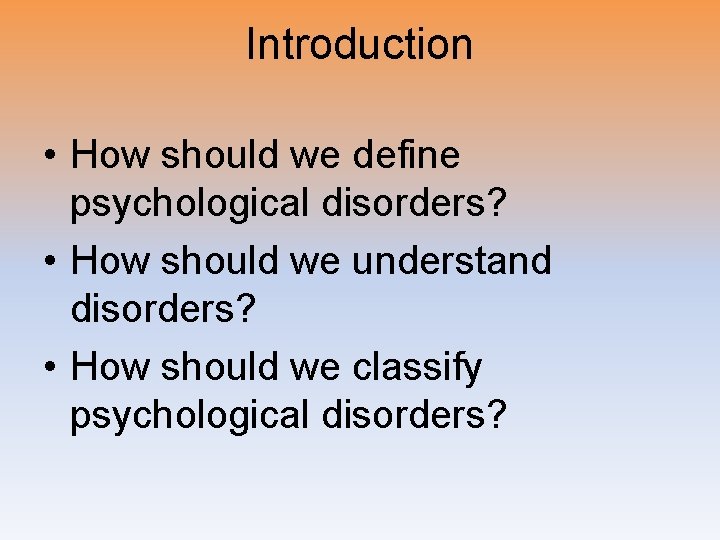 Introduction

• How should we define psychological disorders?
• How should we understand disorders?
• How should we classify psychological disorders?